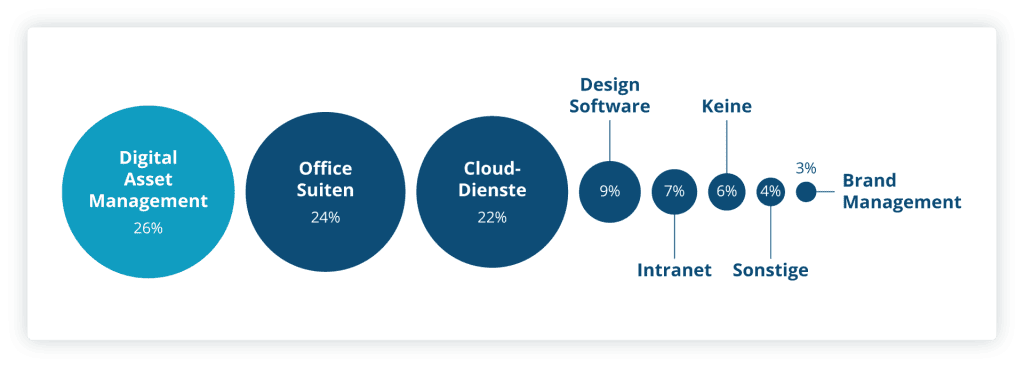 Digital Asset Management
26%

Office Suiten
24%

Cloud-Dienste
22%

Design Software
9%

7%
Intranet

Keine
6%

4%
Sonstige

3%
Brand Management